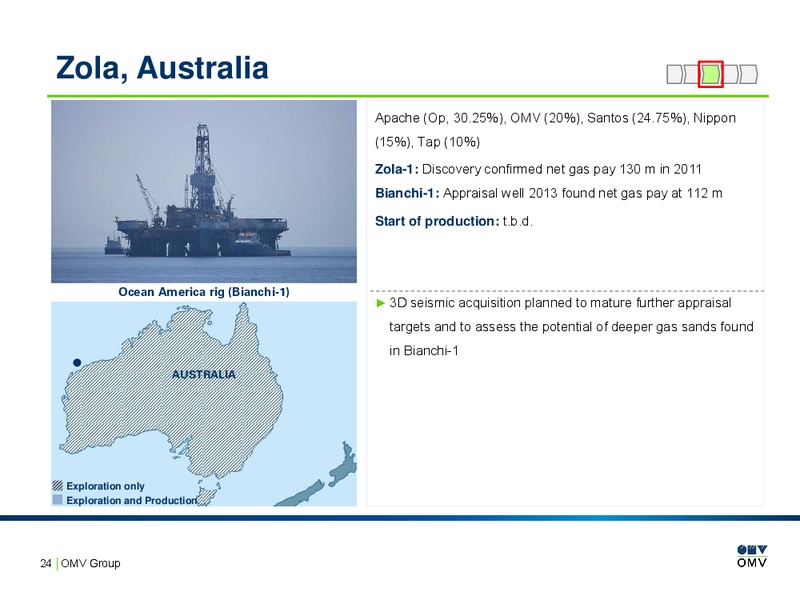 Zola, Australia

Ocean America rig (Bianchi-1)

AUSTRALIA

Exploration only
Exploration and Production

Apache (Op, 30.25%), OMV (20%), Santos (24.75%), Nippon (15%), Tap (10%)

Zola-1: Discovery confirmed net gas pay 130 m in 2011

Bianchi-1: Appraisal well 2013 found net gas pay at 112 m

Start of production: t.b.d.

► 3D seismic acquisition planned to mature further appraisal targets and to assess the potential of deeper gas sands found in Bianchi-1

24 | OMV Group

OMV